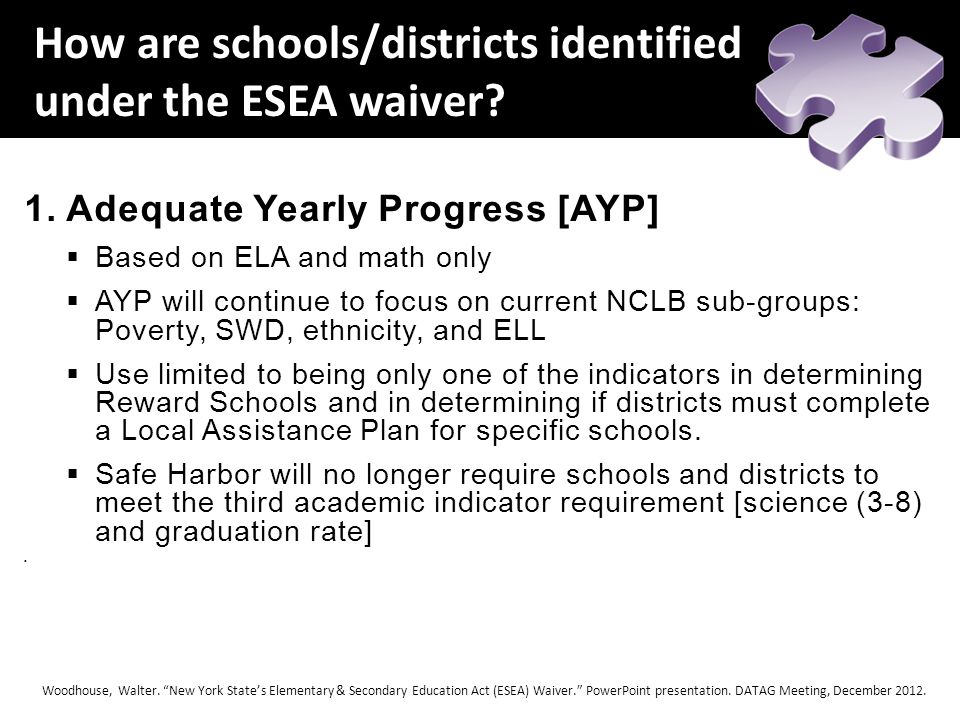 How are schools/districts identified under the ESEA waiver?

1. Adequate Yearly Progress [AYP]

▪ Based on ELA and math only

▪ AYP will continue to focus on current NCLB sub-groups: Poverty, SWD, ethnicity, and ELL

▪ Use limited to being only one of the indicators in determining Reward Schools and in determining if districts must complete a Local Assistance Plan for specific schools.

▪ Safe Harbor will no longer require schools and districts to meet the third academic indicator requirement [science (3-8) and graduation rate]

.

Woodhouse, Walter. "New York State's Elementary & Secondary Education Act (ESEA) Waiver." PowerPoint presentation. DATAG Meeting, December 2012.